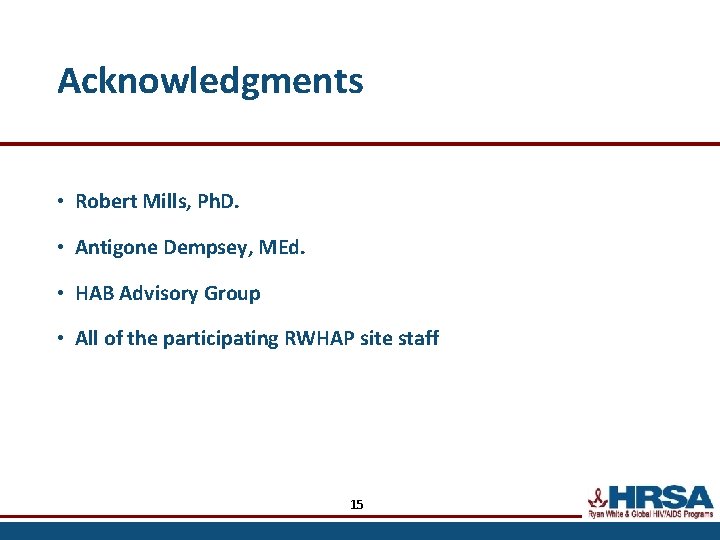 Acknowledgments

• Robert Mills, PhD.

• Antigone Dempsey, MEd.

• HAB Advisory Group

• All of the participating RWHAP site staff

15

HRSA
Ryan White & Global HIV/AIDS Programs